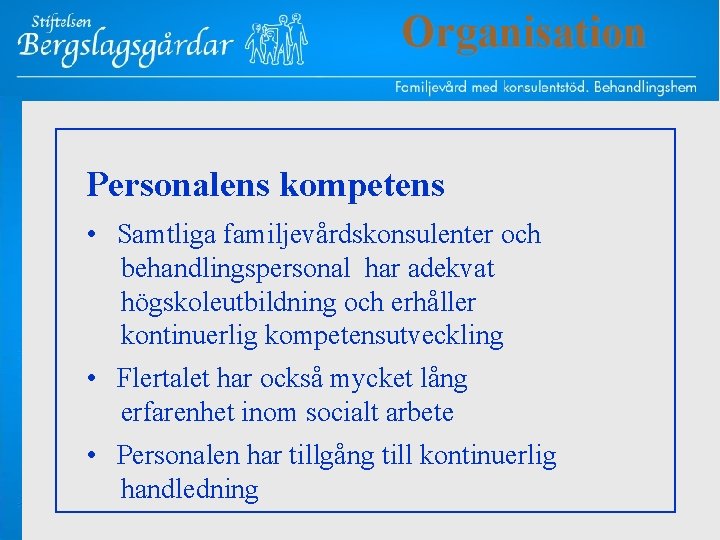 Stiftelsen
Bergslagsgårdar

Organisation

Familjevård med konsulentstöd. Behandlingshem

Personalens kompetens

• Samtliga familjevårdskonsulenter och behandlingspersonal har adekvat högskoleutbildning och erhåller kontinuerlig kompetensutveckling

• Flertalet har också mycket lång erfarenhet inom socialt arbete

• Personalen har tillgång till kontinuerlig handledning